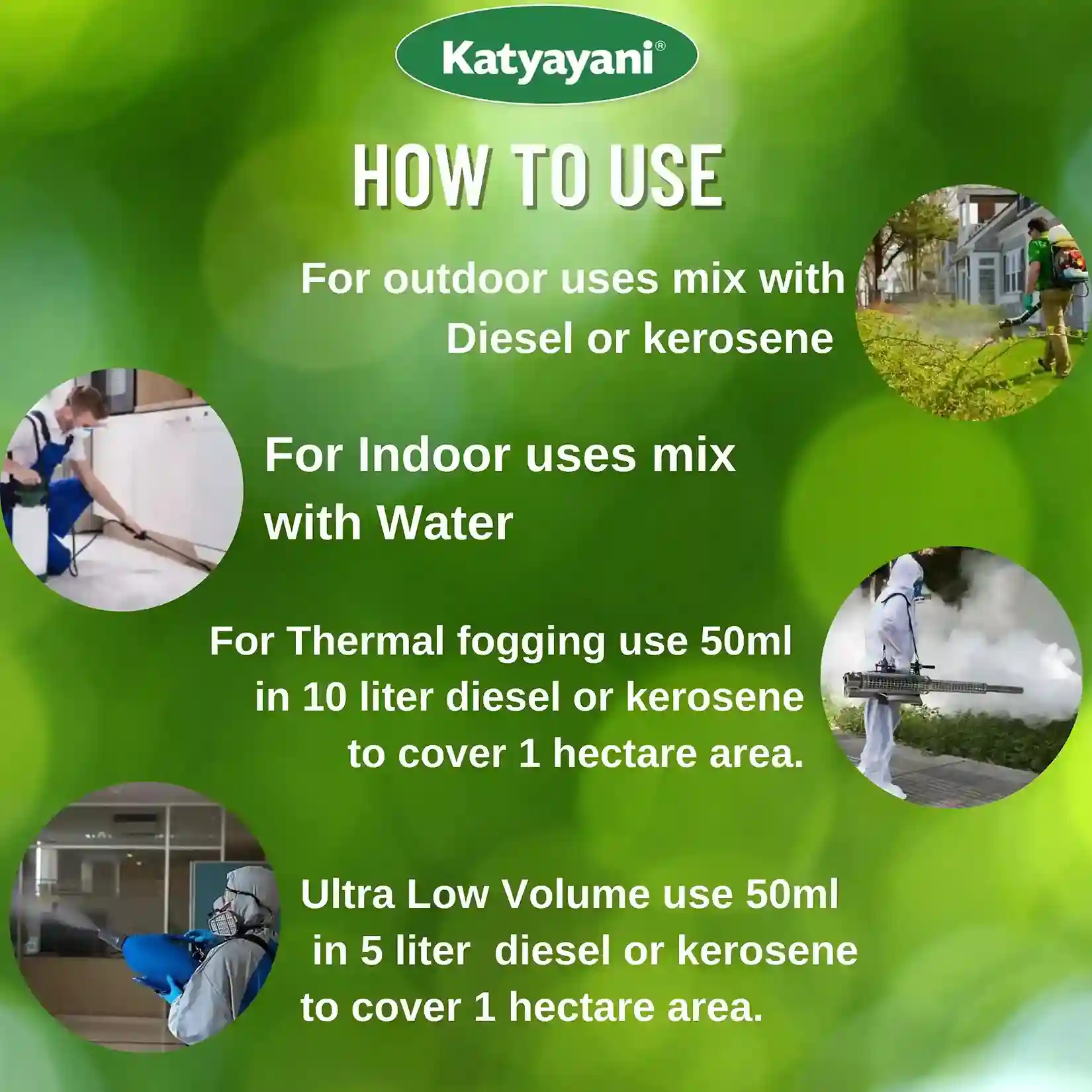 Katyayani®

HOW TO USE

For outdoor uses mix with Diesel or kerosene

For Indoor uses mix with Water

For Thermal fogging use 50ml in 10 liter diesel or kerosene to cover 1 hectare area.

Ultra Low Volume use 50ml in 5 liter diesel or kerosene to cover 1 hectare area.